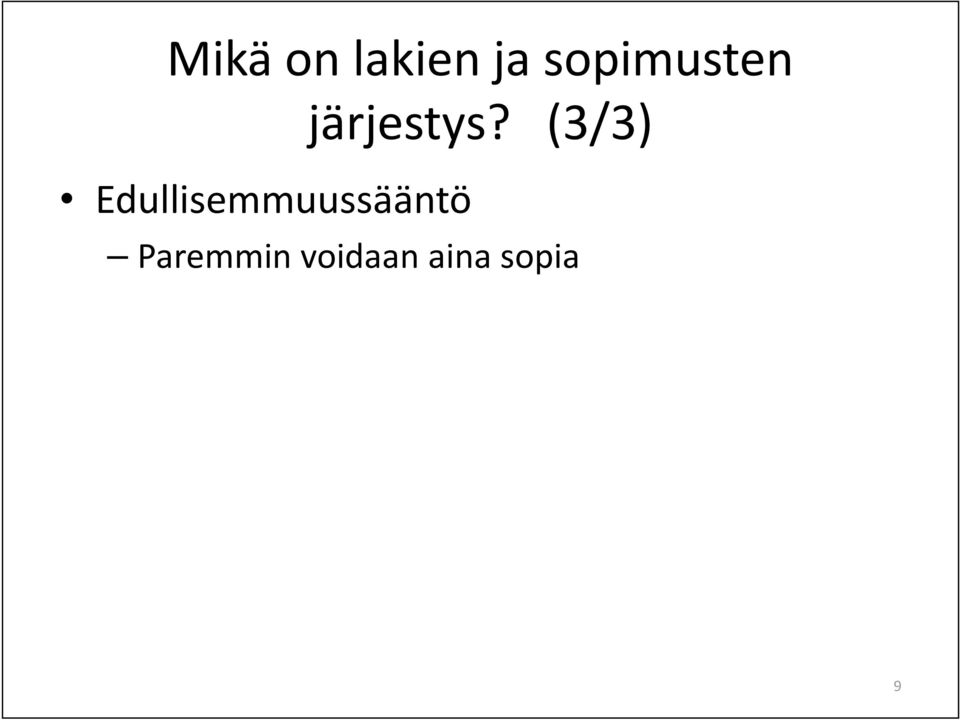 Mikä on lakien ja sopimusten järjestys? (3/3)

• Edullisemmuussääntö
– Paremmin voidaan aina sopia

9